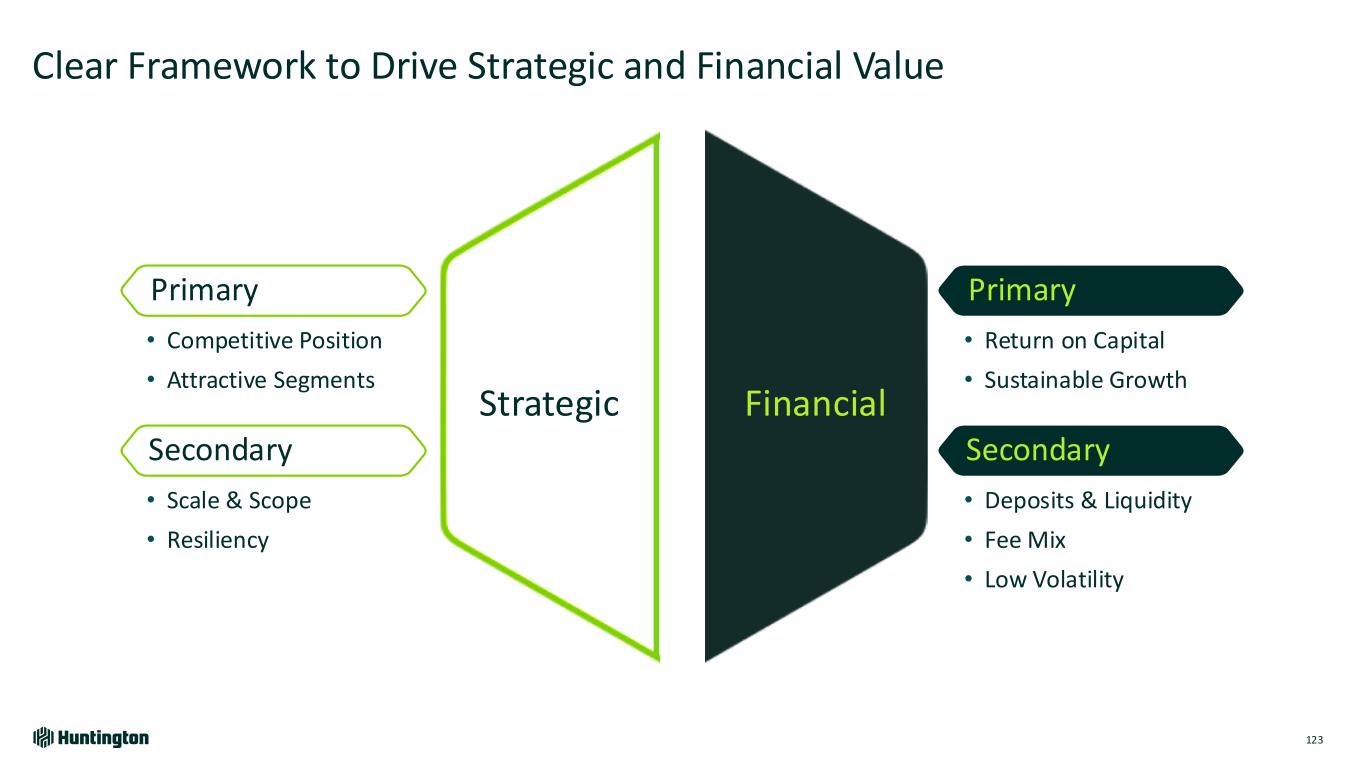 Clear Framework to Drive Strategic and Financial Value

Primary

• Competitive Position
• Attractive Segments

Secondary

• Scale & Scope
• Resiliency

Strategic

Financial

Primary

• Return on Capital
• Sustainable Growth

Secondary

• Deposits & Liquidity
• Fee Mix
• Low Volatility

Huntington

123